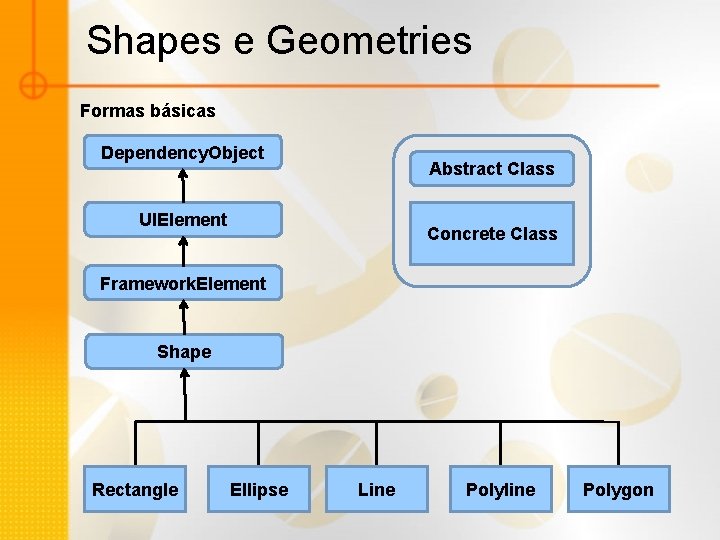 Shapes e Geometries

Formas básicas

DependencyObject

UIElement

FrameworkElement

Shape

Abstract Class

Concrete Class

Rectangle

Ellipse

Line

Polyline

Polygon